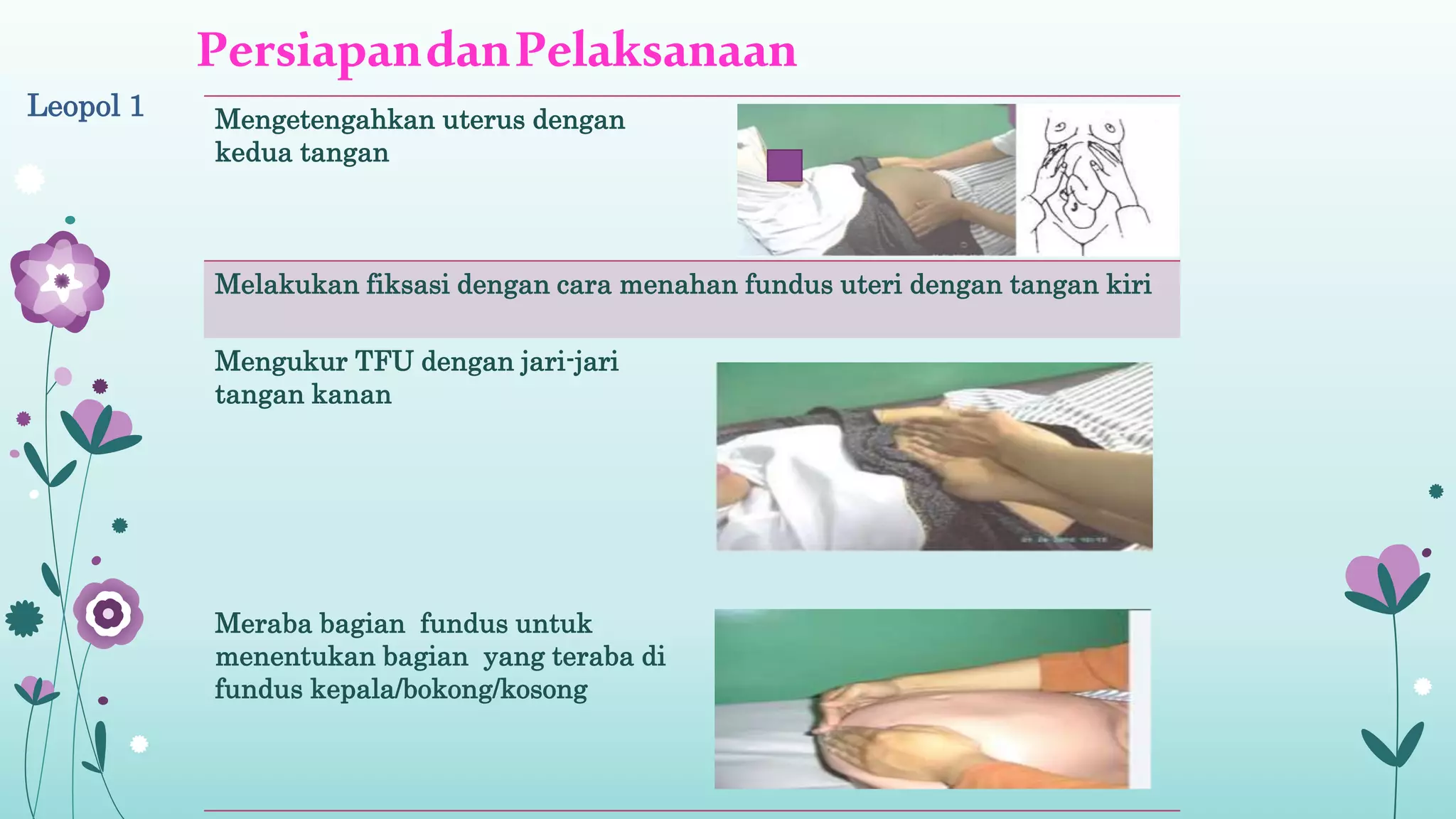 Persiapan dan Pelaksanaan

Leopol 1

Mengetengahkan uterus dengan kedua tangan

Melakukan fiksasi dengan cara menahan fundus uteri dengan tangan kiri

Mengukur TFU dengan jari-jari tangan kanan

Meraba bagian  fundus untuk menentukan bagian  yang teraba di fundus kepala/bokong/kosong